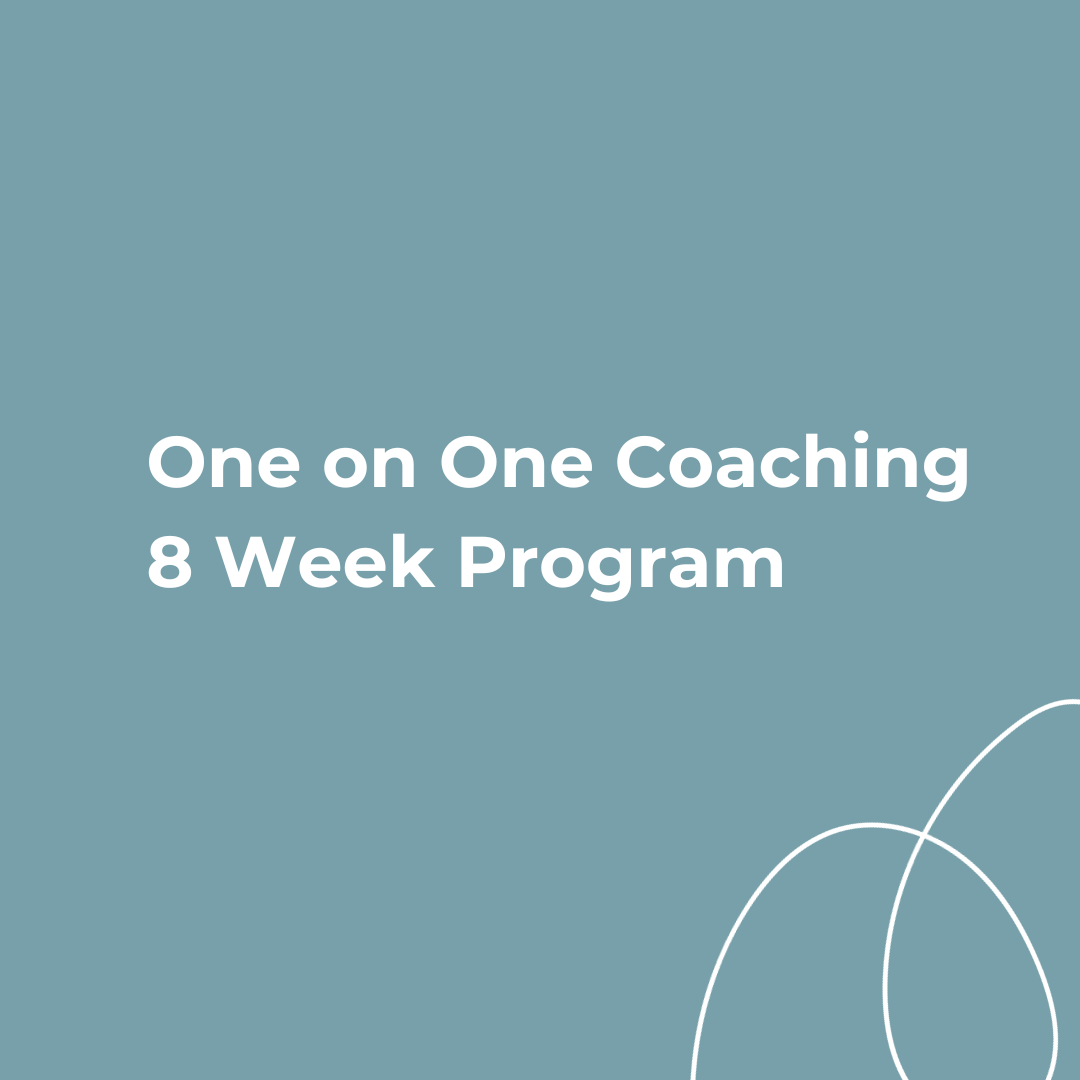 One on One Coaching
8 Week Program